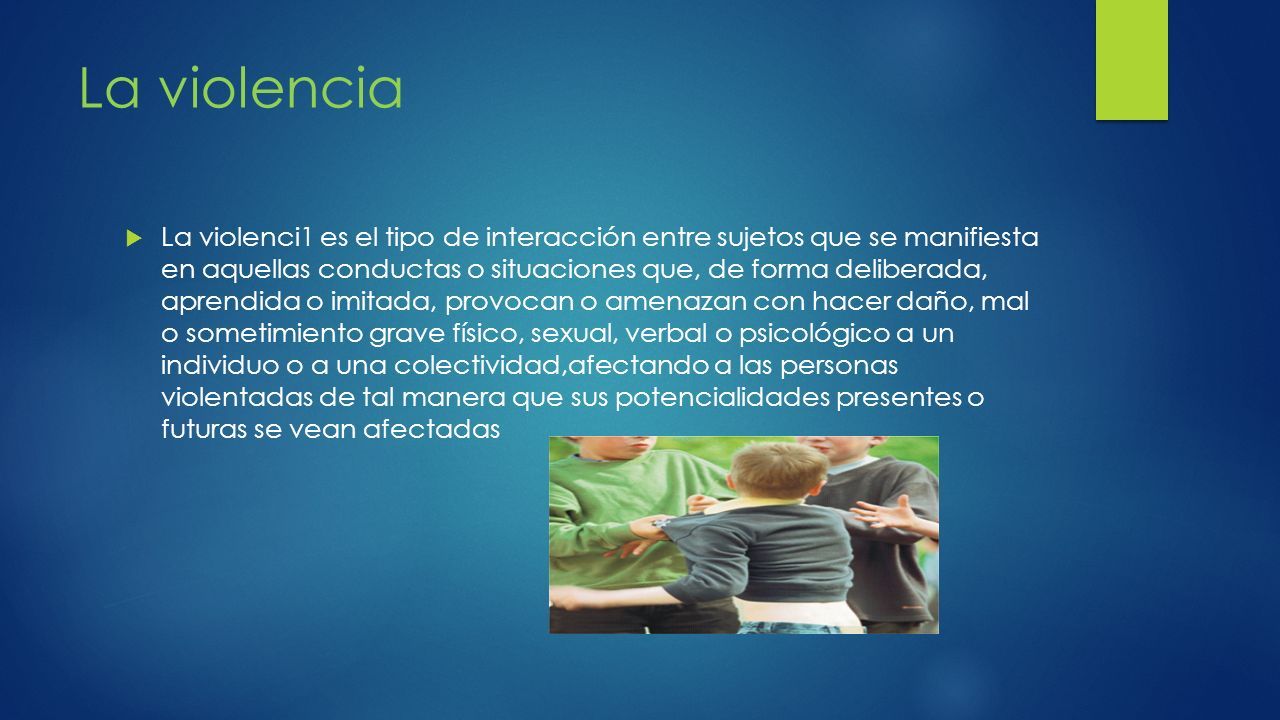 La violencia

La violenci1 es el tipo de interacción entre sujetos que se manifiesta en aquellas conductas o situaciones que, de forma deliberada, aprendida o imitada, provocan o amenazan con hacer daño, mal o sometimiento grave físico, sexual, verbal o psicológico a un individuo o a una colectividad,afectando a las personas violentadas de tal manera que sus potencialidades presentes o futuras se vean afectadas